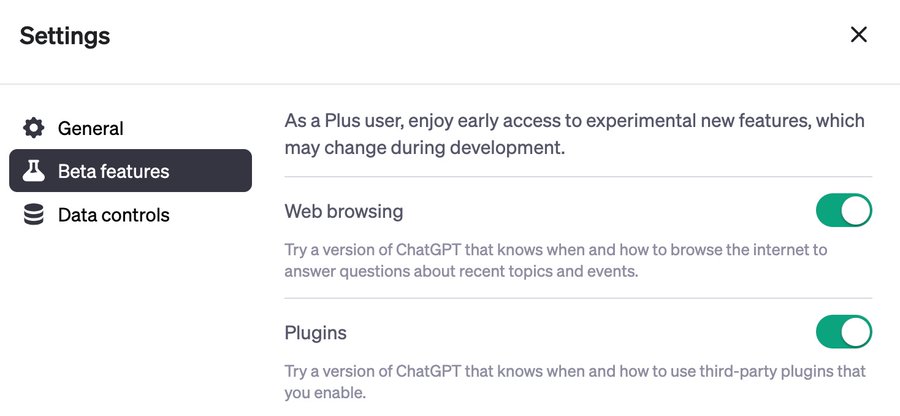 Settings

General
Beta features
Data controls

As a Plus user, enjoy early access to experimental new features, which may change during development.

Web browsing

Try a version of ChatGPT that knows when and how to browse the internet to answer questions about recent topics and events.

Plugins

Try a version of ChatGPT that knows when and how to use third-party plugins that you enable.